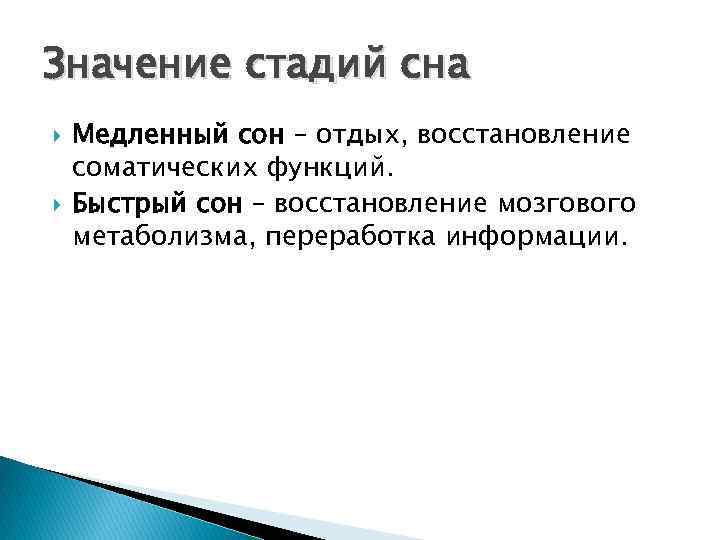 Значение стадий сна

Медленный сон – отдых, восстановление соматических функций.

Быстрый сон – восстановление мозгового метаболизма, переработка информации.